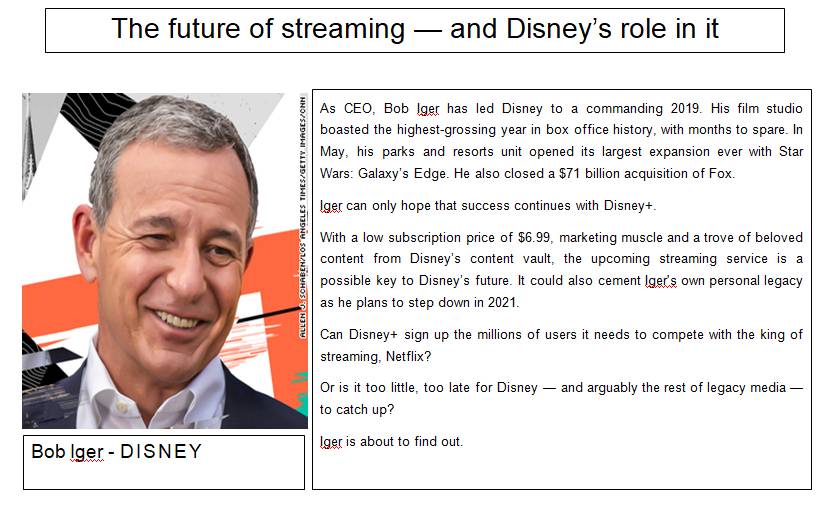 The future of streaming — and Disney's role in it

ALLEN J. SCHABEN/LOS ANGELES TIMES/GETTY IMAGES/CNN

Bob Iger - DISNEY

As CEO, Bob Iger has led Disney to a commanding 2019. His film studio boasted the highest-grossing year in box office history, with months to spare. In May, his parks and resorts unit opened its largest expansion ever with Star Wars: Galaxy's Edge. He also closed a $71 billion acquisition of Fox.

Iger can only hope that success continues with Disney+.

With a low subscription price of $6.99, marketing muscle and a trove of beloved content from Disney's content vault, the upcoming streaming service is a possible key to Disney's future. It could also cement Iger's own personal legacy as he plans to step down in 2021.

Can Disney+ sign up the millions of users it needs to compete with the king of streaming, Netflix?

Or is it too little, too late for Disney — and arguably the rest of legacy media — to catch up?

Iger is about to find out.